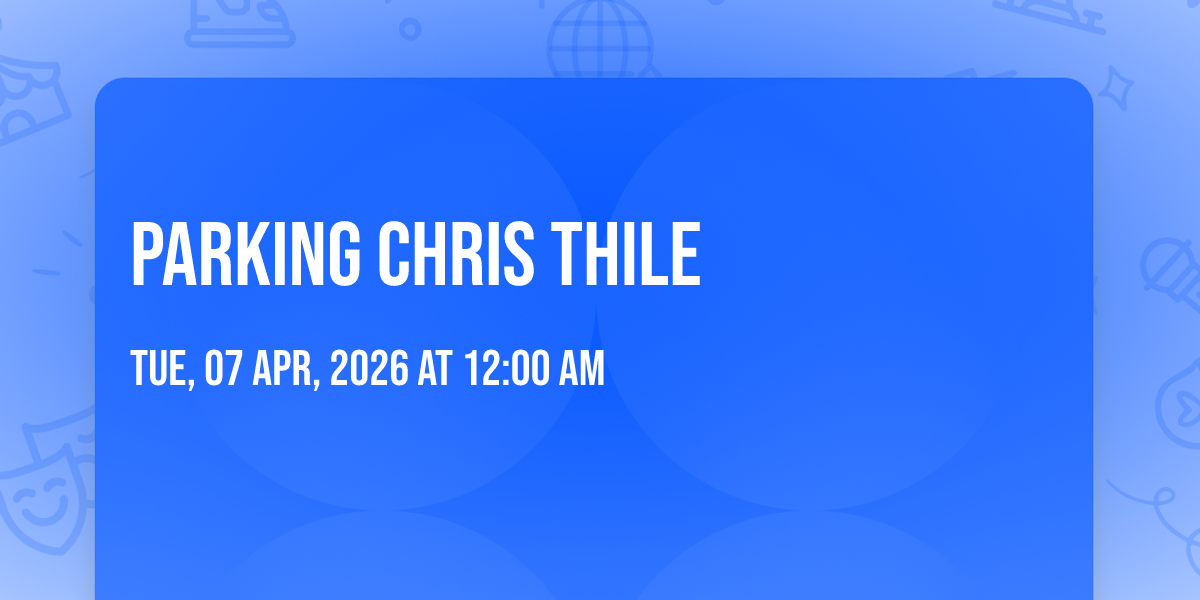 PARKING CHRIS THILE

TUE, 07 APR, 2026 AT 12:00 AM